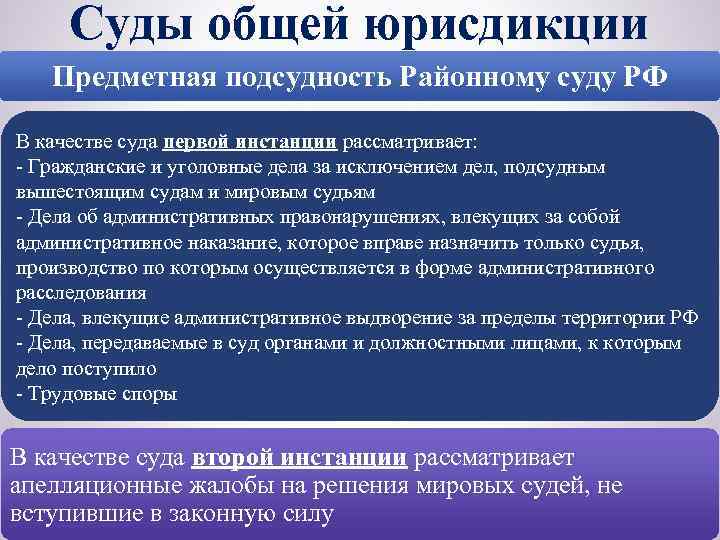 Суды общей юрисдикции

Предметная подсудность Районному суду РФ

В качестве суда первой инстанции рассматривает:
- Гражданские и уголовные дела за исключением дел, подсудным вышестоящим судам и мировым судьям
- Дела об административных правонарушениях, влекущих за собой административное наказание, которое вправе назначить только судья, производство по которым осуществляется в форме административного расследования
- Дела, влекущие административное выдворение за пределы территории РФ
- Дела, передаваемые в суд органами и должностными лицами, к которым дело поступило
- Трудовые споры

В качестве суда второй инстанции рассматривает апелляционные жалобы на решения мировых судей, не вступившие в законную силу